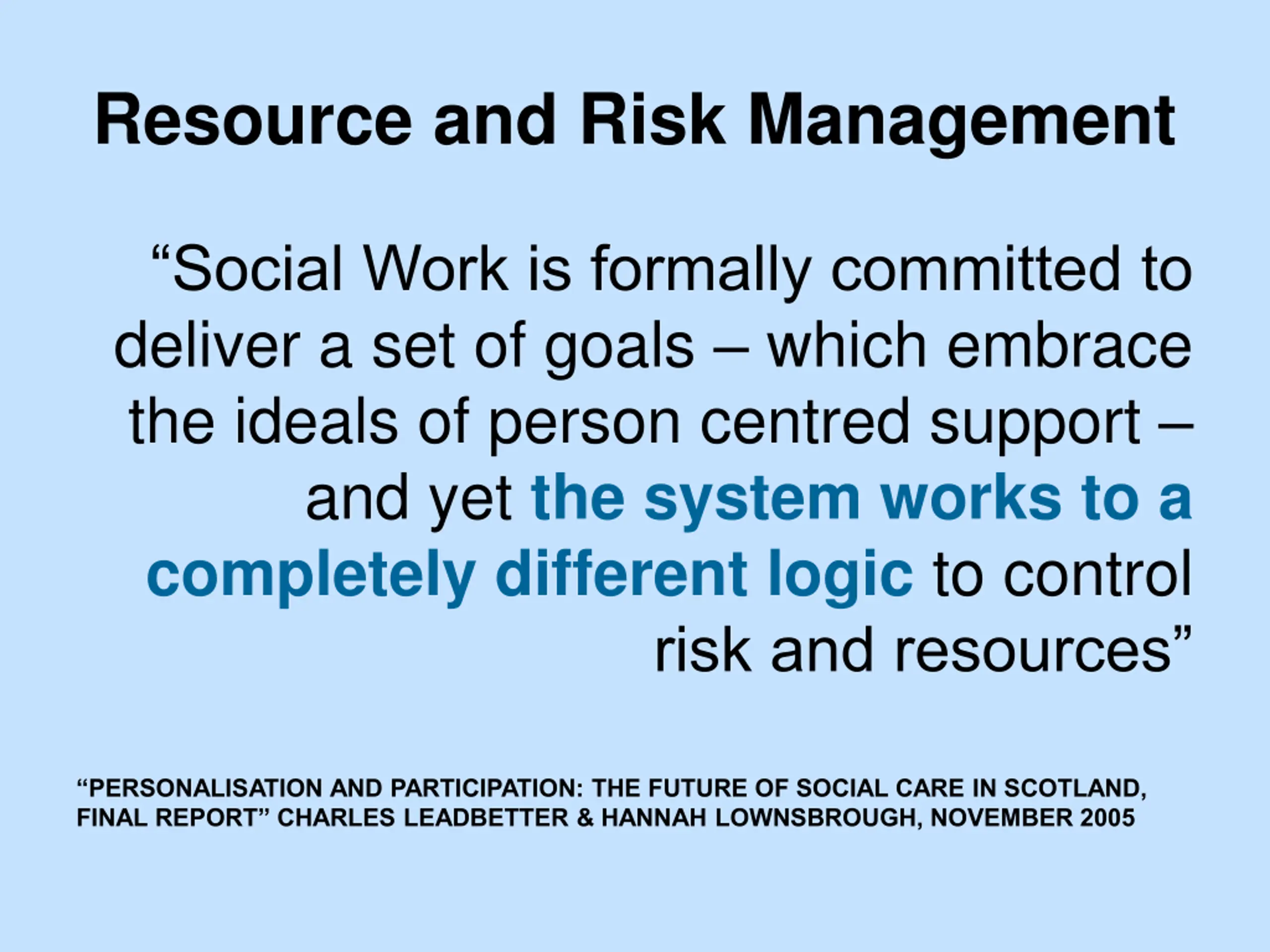 Resource and Risk Management

“Social Work is formally committed to deliver a set of goals – which embrace the ideals of person centred support – and yet the system works to a completely different logic to control risk and resources”

“PERSONALISATION AND PARTICIPATION: THE FUTURE OF SOCIAL CARE IN SCOTLAND, FINAL REPORT” CHARLES LEADBETTER & HANNAH LOWNSBROUGH, NOVEMBER 2005